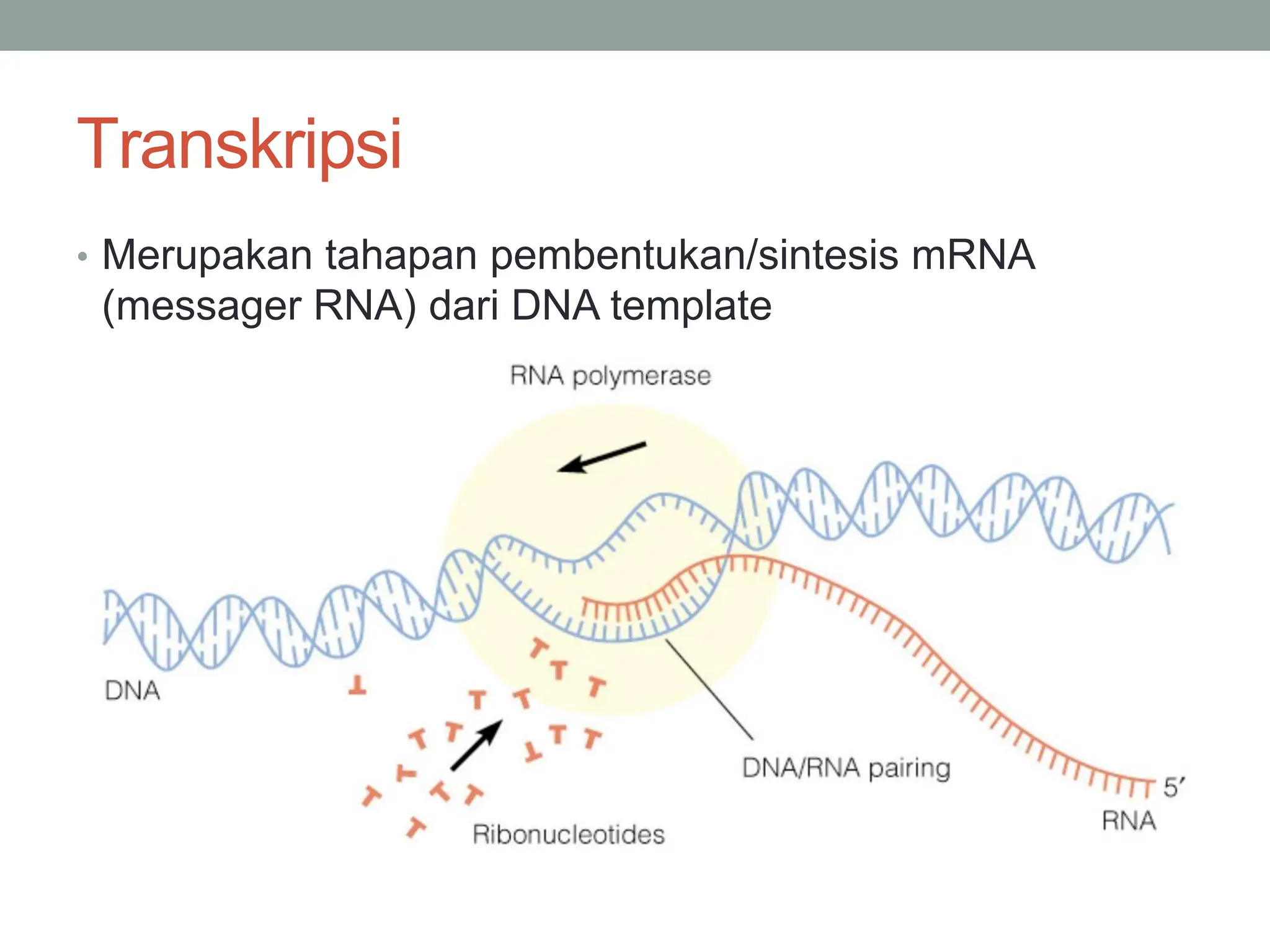 Transkripsi

• Merupakan tahapan pembentukan/sintesis mRNA (messager RNA) dari DNA template

RNA polymerase

DNA

DNA/RNA pairing

5′

RNA

Ribonucleotides